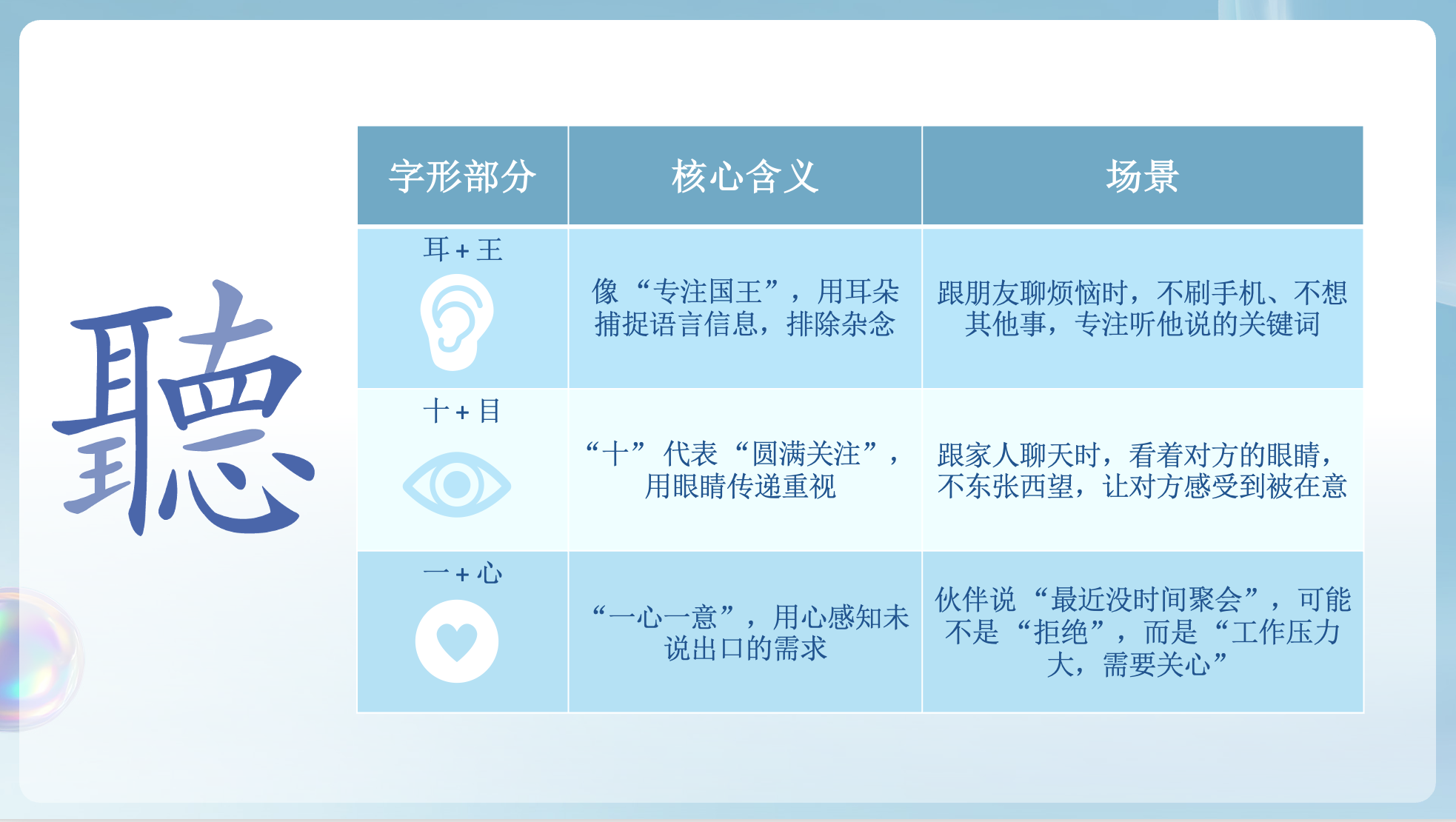 聽

| 字形部分 | 核心含义 | 场景 |
|---|---|---|
| 耳 + 王 | 像“专注国王”，用耳朵捕捉语言信息，排除杂念 | 跟朋友聊烦恼时，不刷手机、不想其他事，专注听他说的关键词 |
| 十 + 目 | “十”代表“圆满关注”，用眼睛传递重视 | 跟家人聊天时，看着对方的眼睛，不东张西望，让对方感受到被在意 |
| 一 + 心 | “一心一意”，用心感知未说出口的需求 | 伙伴说“最近没时间聚会”，可能不是“拒绝”，而是“工作压力大，需要关心” |